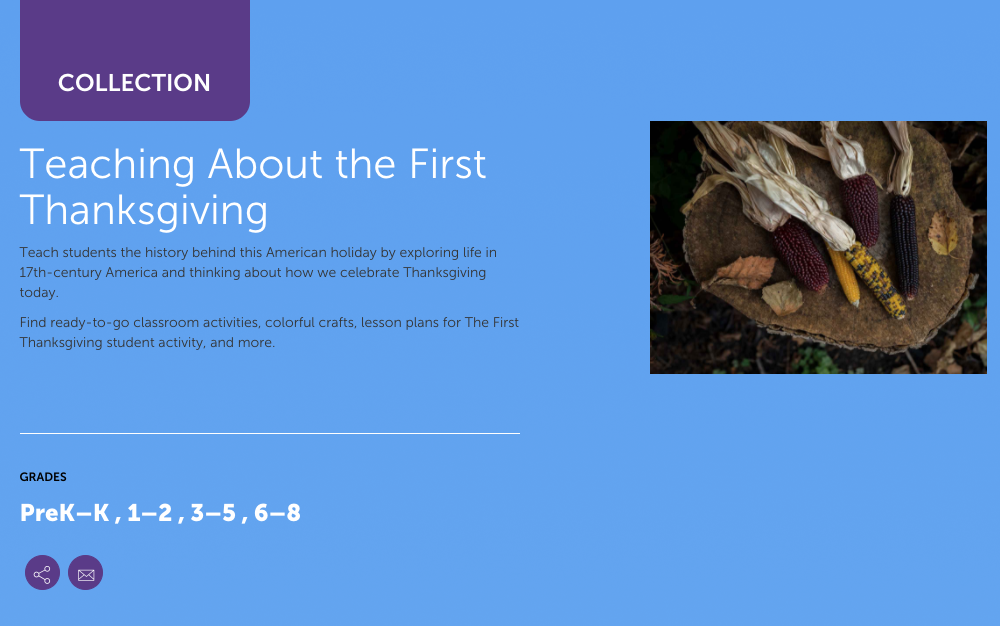 COLLECTION

Teaching About the First Thanksgiving

Teach students the history behind this American holiday by exploring life in 17th-century America and thinking about how we celebrate Thanksgiving today.

Find ready-to-go classroom activities, colorful crafts, lesson plans for The First Thanksgiving student activity, and more.

GRADES

PreK–K , 1–2 , 3–5 , 6–8